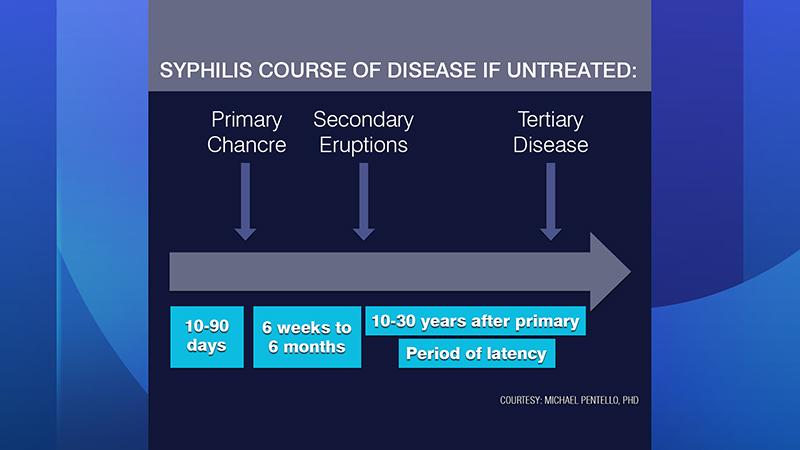 SYPHILIS COURSE OF DISEASE IF UNTREATED:

Primary Chancre

Secondary Eruptions

Tertiary Disease

10-90 days

6 weeks to 6 months

10-30 years after primary

Period of latency

COURTESY: MICHAEL PENTELLO, PHD